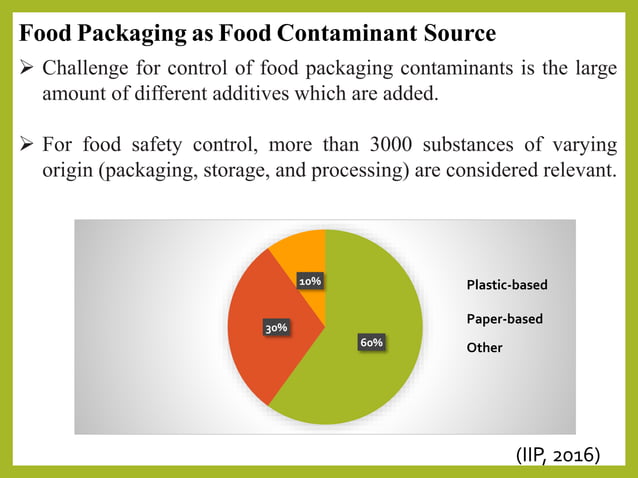 Food Packaging as Food Contaminant Source

➢ Challenge for control of food packaging contaminants is the large amount of different additives which are added.

➢ For food safety control, more than 3000 substances of varying origin (packaging, storage, and processing) are considered relevant.

10%

30%

60%

Plastic-based

Paper-based

Other

(IIP, 2016)